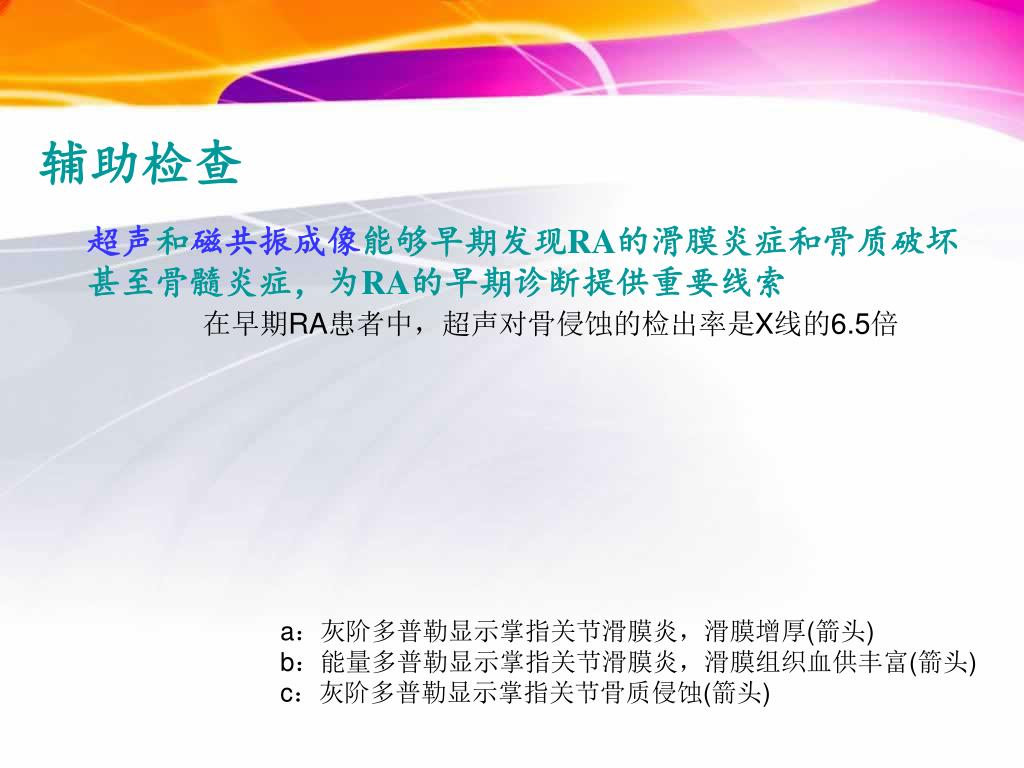 辅助检查

超声和磁共振成像能够早期发现RA的滑膜炎症和骨质破坏甚至骨髓炎症，为RA的早期诊断提供重要线索

在早期RA患者中，超声对骨侵蚀的检出率是X线的6.5倍

a：灰阶多普勒显示掌指关节滑膜炎，滑膜增厚(箭头)
b：能量多普勒显示掌指关节滑膜炎，滑膜组织血供丰富(箭头)
c：灰阶多普勒显示掌指关节骨质侵蚀(箭头)